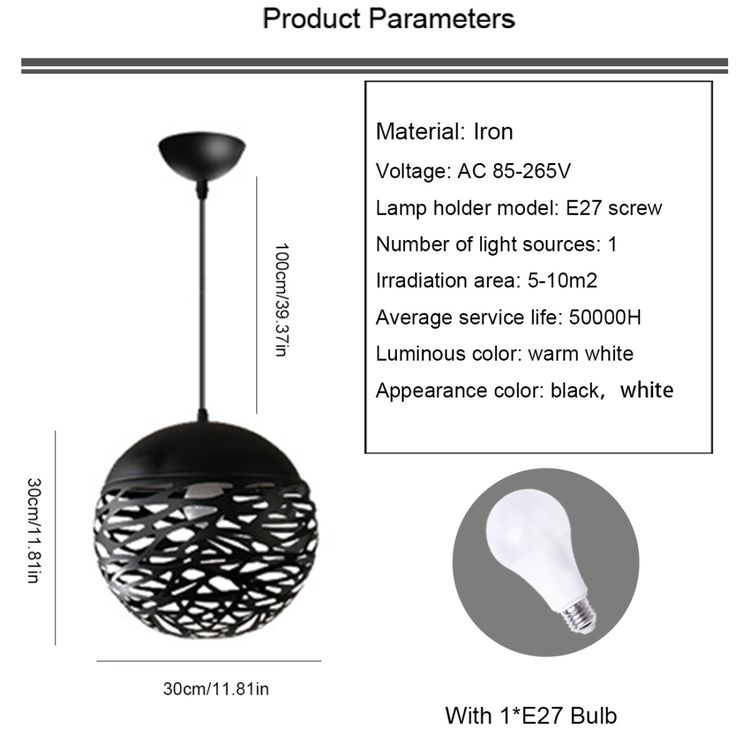 Product Parameters

100cm/39.37in

30cm/11.81in

30cm/11.81in

Material: Iron

Voltage: AC 85-265V

Lamp holder model: E27 screw

Number of light sources: 1

Irradiation area: 5-10m2

Average service life: 50000H

Luminous color: warm white

Appearance color: black, white

With 1*E27 Bulb